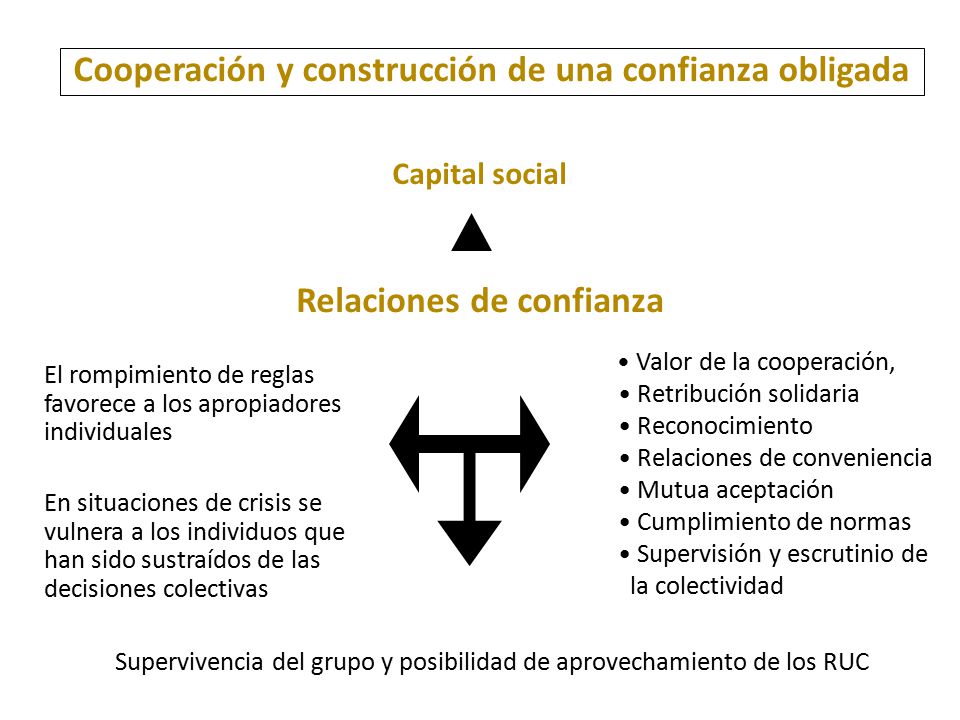 Cooperación y construcción de una confianza obligada

Capital social

Relaciones de confianza

El rompimiento de reglas favorece a los apropiadores individuales

En situaciones de crisis se vulnera a los individuos que han sido sustraídos de las decisiones colectivas

• Valor de la cooperación,
• Retribución solidaria
• Reconocimiento
• Relaciones de conveniencia
• Mutua aceptación
• Cumplimiento de normas
• Supervisión y escrutinio de la colectividad

Supervivencia del grupo y posibilidad de aprovechamiento de los RUC